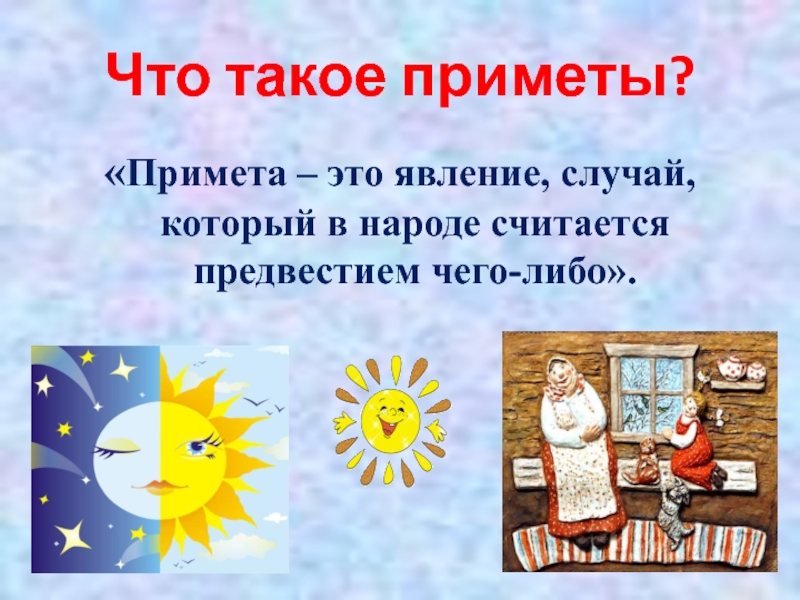 Что такое приметы?

«Примета – это явление, случай, который в народе считается предвестием чего-либо».